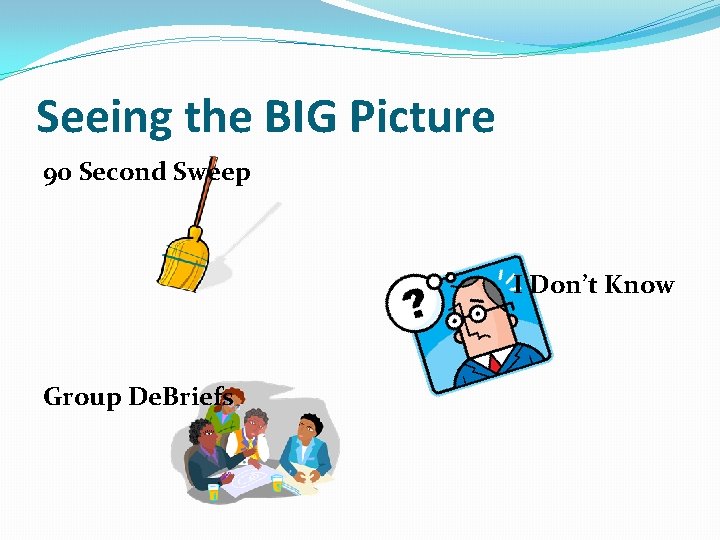 Seeing the BIG Picture

90 Second Sweep

?

I Don't Know

Group DeBriefs